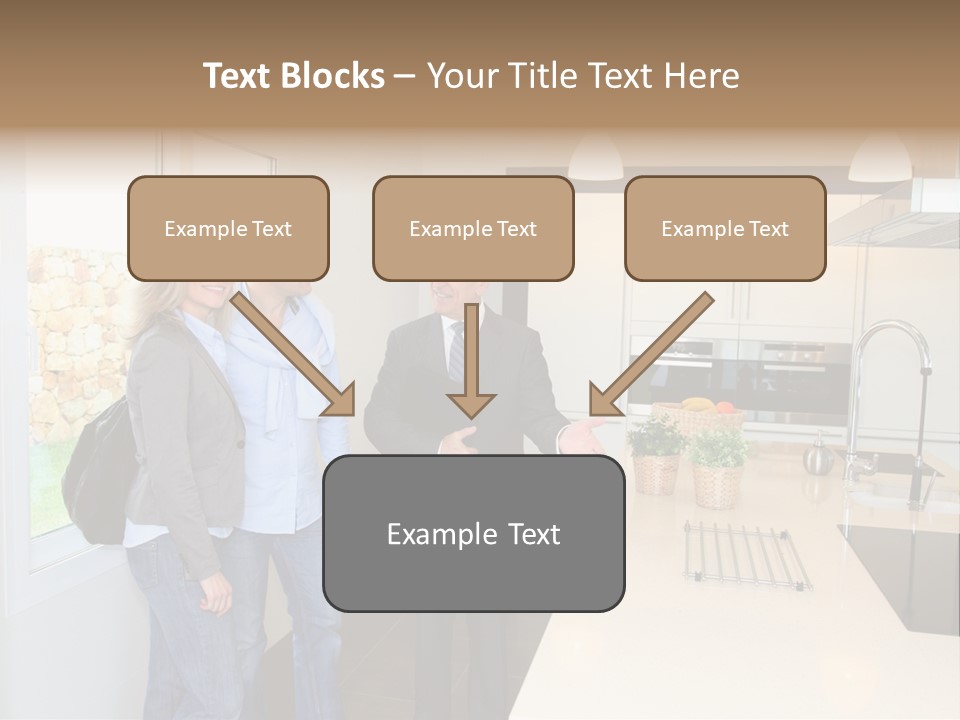 Text Blocks – Your Title Text Here

Example Text

Example Text

Example Text

Example Text